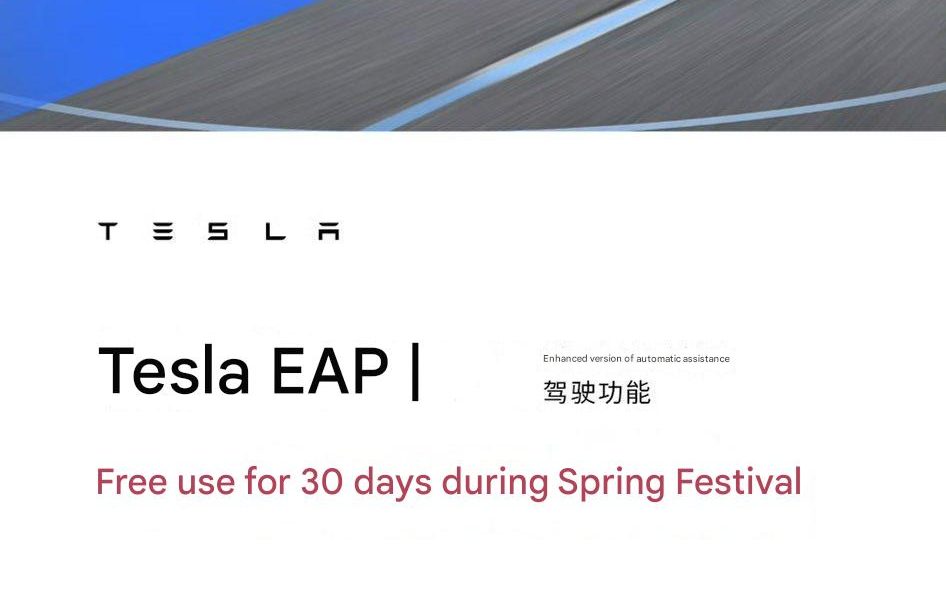 TESLA

Tesla EAP | Enhanced version of automatic assistance 驾驶功能

Free use for 30 days during Spring Festival